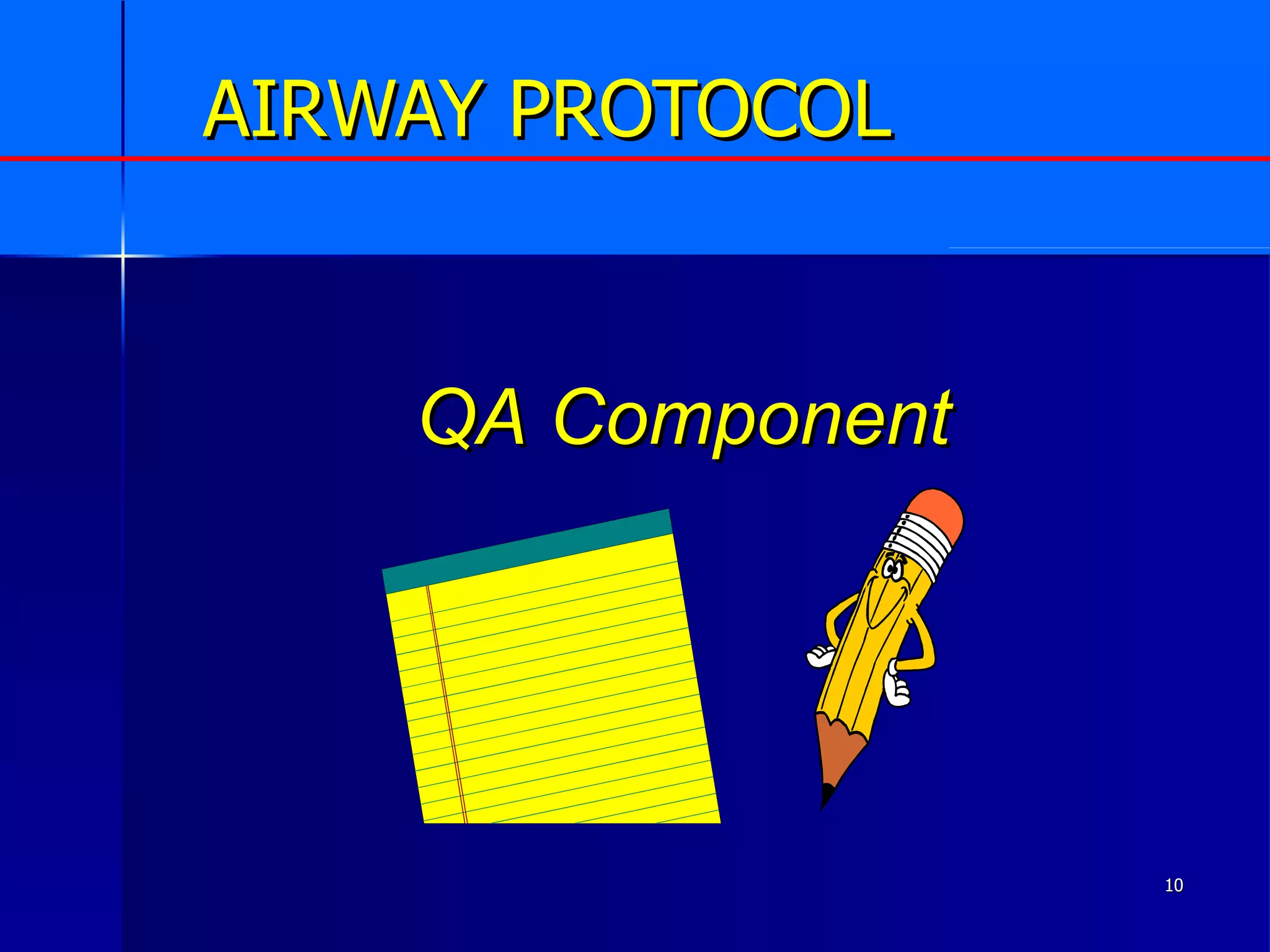 AIRWAY PROTOCOL

QA Component

10